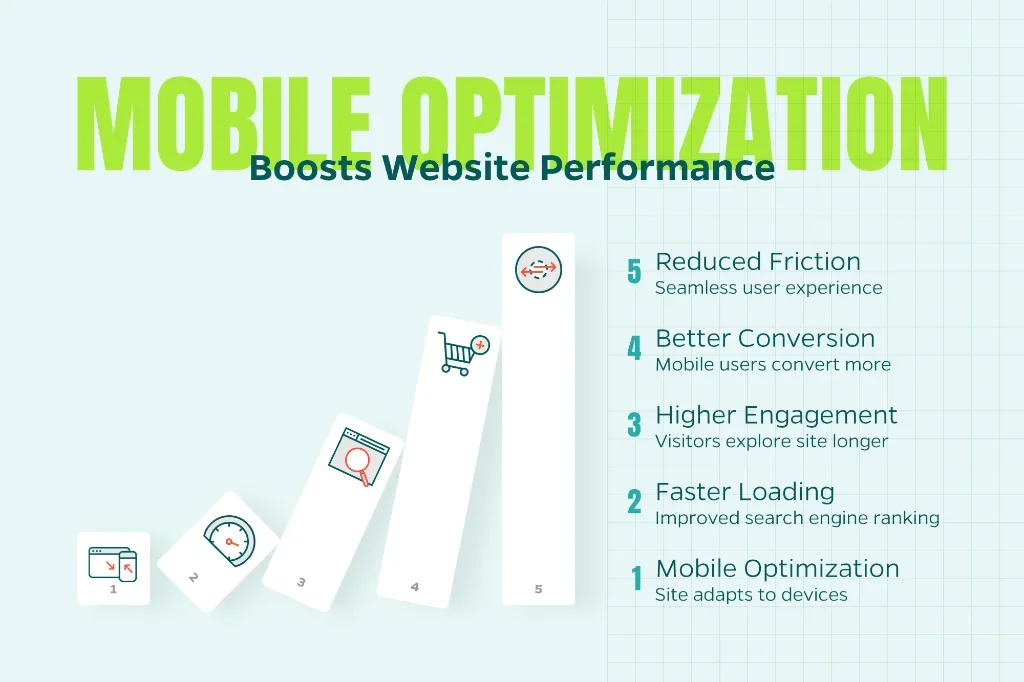 MOBILE OPTIMIZATION
Boosts Website Performance

1
2
3
4
5

5 Reduced Friction
Seamless user experience

4 Better Conversion
Mobile users convert more

3 Higher Engagement
Visitors explore site longer

2 Faster Loading
Improved search engine ranking

1 Mobile Optimization
Site adapts to devices